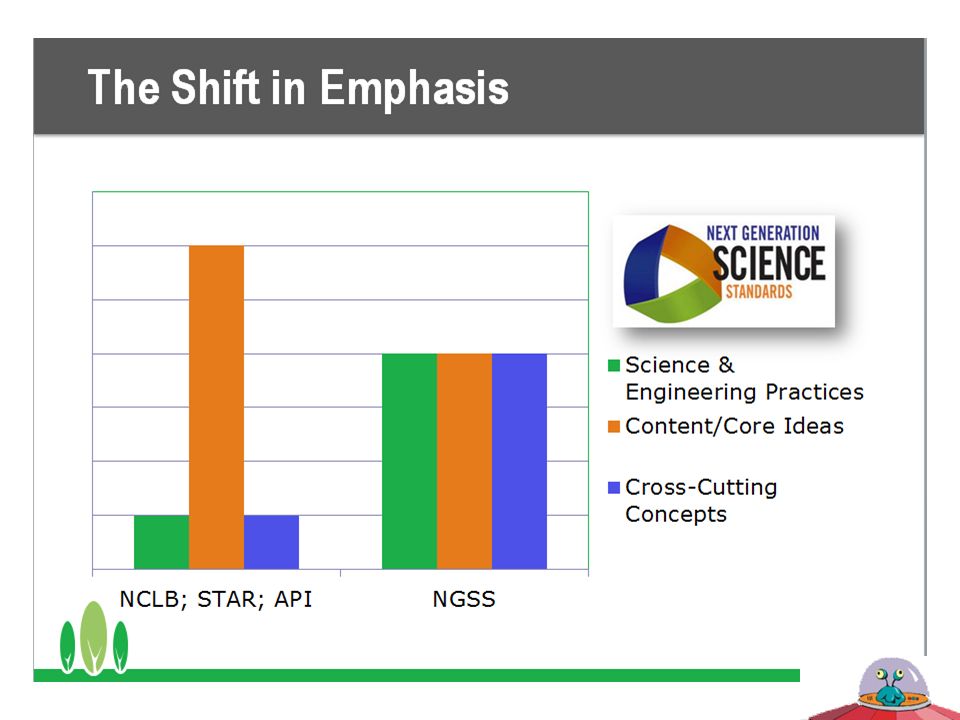 The Shift in Emphasis

NEXT GENERATION
SCIENCE
STANDARDS

Science & Engineering Practices
Content/Core Ideas
Cross-Cutting Concepts

NCLB; STAR; API
NGSS